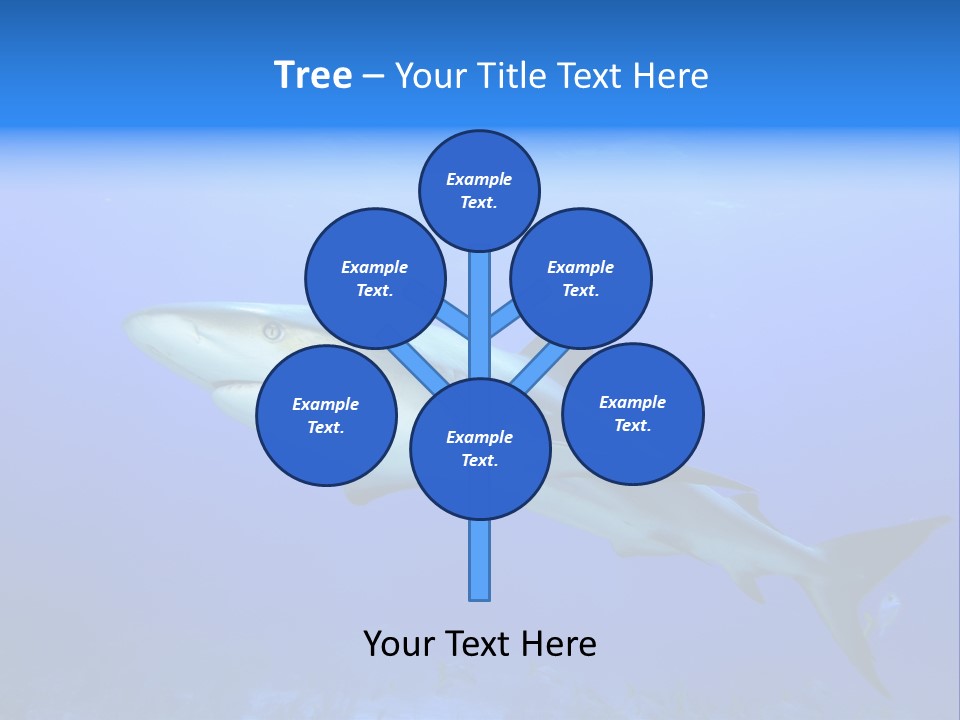 Tree – Your Title Text Here

Example Text.

Example Text.

Example Text.

Example Text.

Example Text.

Example Text.

Your Text Here